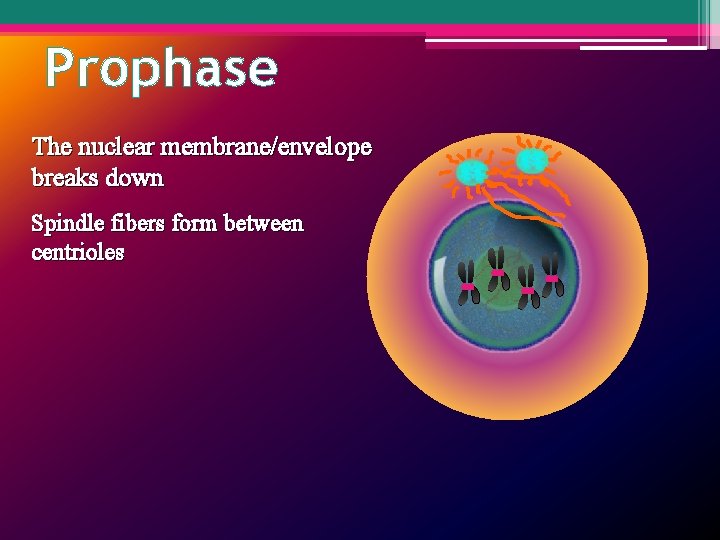 Prophase

The nuclear membrane/envelope breaks down

Spindle fibers form between centrioles